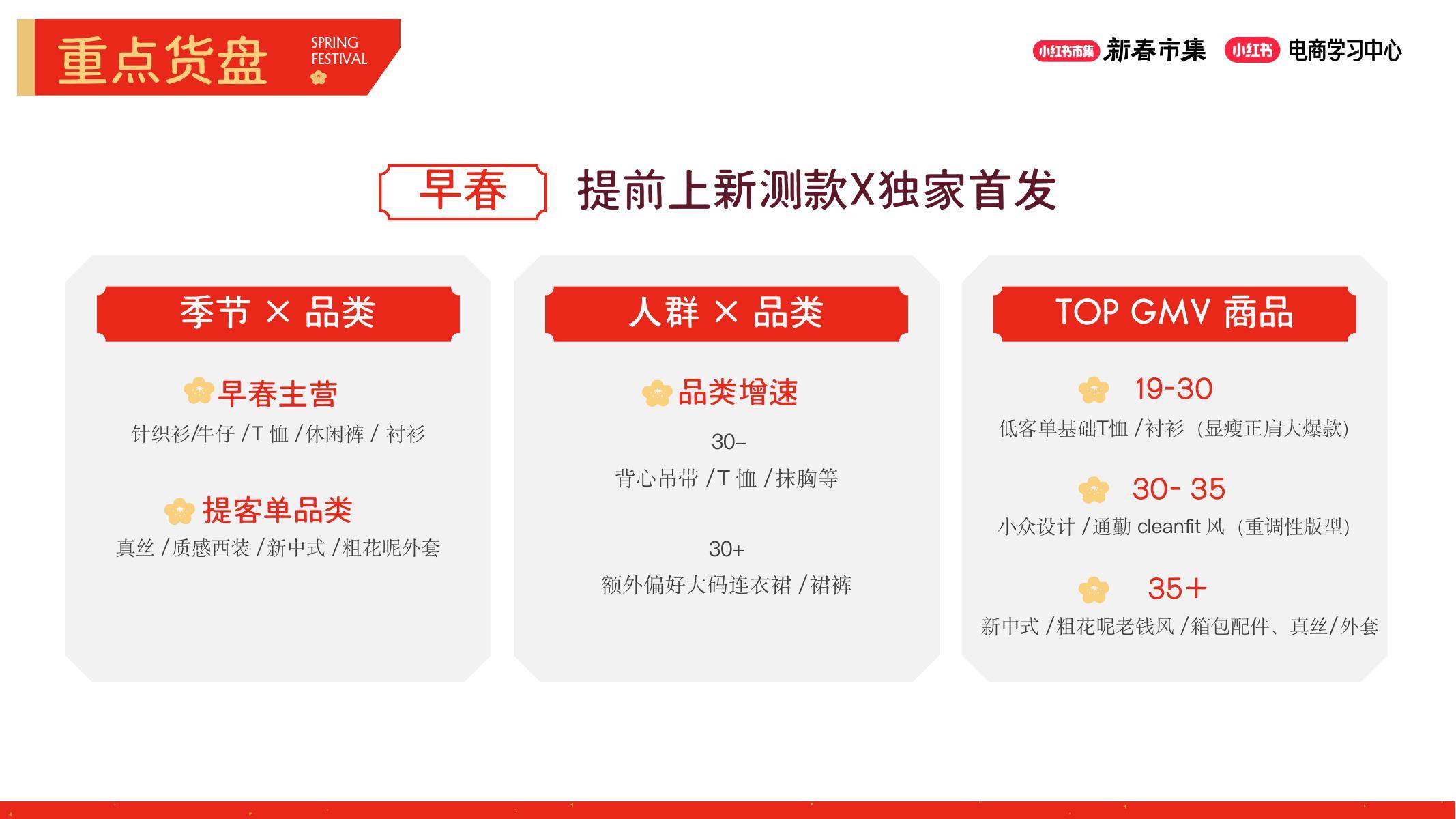 重点货盘 SPRING FESTIVAL

小红书市集 新春市集 小红书 电商学习中心

早春 提前上新测款X独家首发

季节 × 品类

早春主营
针织衫/牛仔 /T 恤 /休闲裤 / 衬衫

提客单品类
真丝 /质感西装 /新中式 /粗花呢外套

人群 × 品类

品类增速

30–
背心吊带 /T 恤 /抹胸等

30+
额外偏好大码连衣裙 /裙裤

TOP GMV 商品

19-30
低客单基础T恤 /衬衫（显瘦正肩大爆款）

30- 35
小众设计 /通勤 cleanfit 风（重调性版型）

35+
新中式 /粗花呢老钱风 /箱包配件、真丝/外套